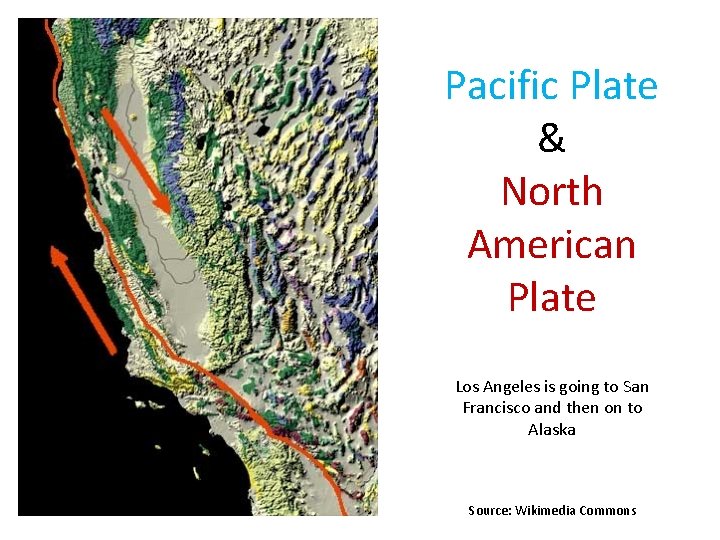 Pacific Plate
&
North American Plate

Los Angeles is going to San Francisco and then on to Alaska

Source: Wikimedia Commons